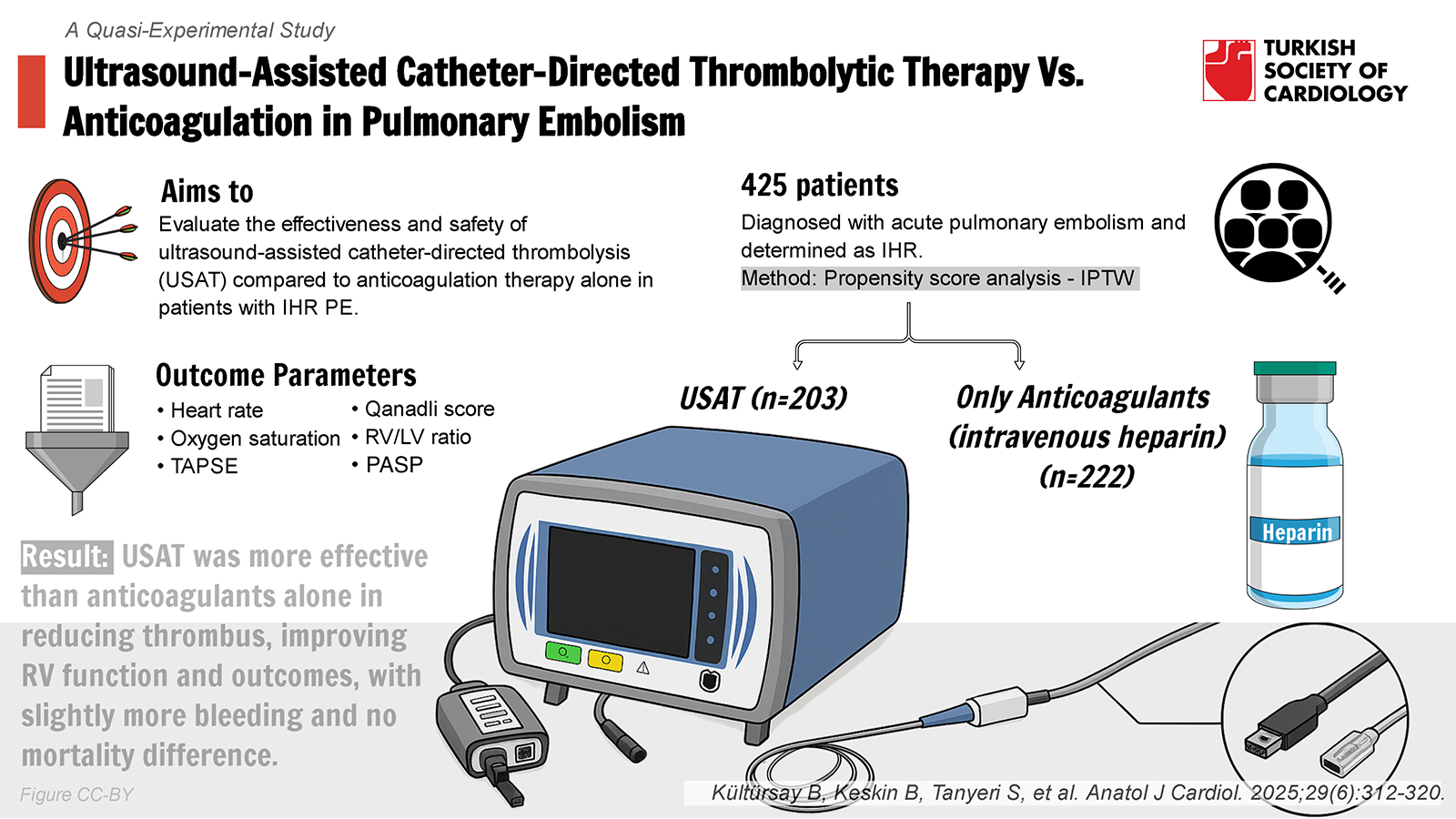 A Quasi-Experimental Study

Ultrasound-Assisted Catheter-Directed Thrombolytic Therapy Vs. Anticoagulation in Pulmonary Embolism

TURKISH SOCIETY OF CARDIOLOGY

Aims to

Evaluate the effectiveness and safety of ultrasound-assisted catheter-directed thrombolysis (USAT) compared to anticoagulation therapy alone in patients with IHR PE.

425 patients

Diagnosed with acute pulmonary embolism and determined as IHR.

Method: Propensity score analysis - IPTW

Outcome Parameters

• Heart rate
• Oxygen saturation
• TAPSE
• Qanadli score
• RV/LV ratio
• PASP

USAT (n=203)

Only Anticoagulants (intravenous heparin) (n=222)

Heparin

Result: USAT was more effective than anticoagulants alone in reducing thrombus, improving RV function and outcomes, with slightly more bleeding and no mortality difference.

Figure CC-BY

Kültürsay B, Keskin B, Tanyeri S, et al. Anatol J Cardiol. 2025;29(6):312-320.